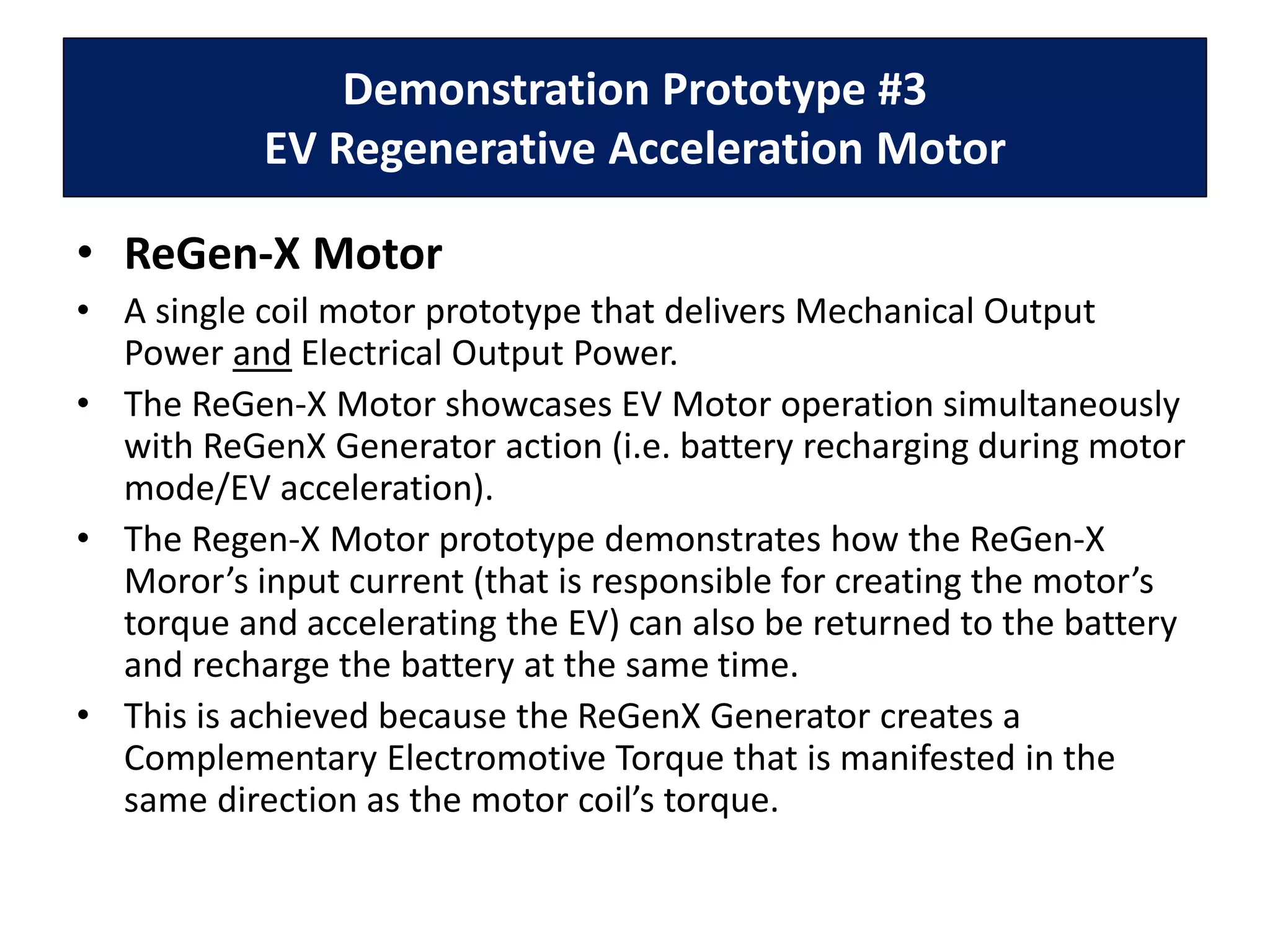 Demonstration Prototype #3
EV Regenerative Acceleration Motor

• ReGen-X Motor
• A single coil motor prototype that delivers Mechanical Output Power and Electrical Output Power.
• The ReGen-X Motor showcases EV Motor operation simultaneously with ReGenX Generator action (i.e. battery recharging during motor mode/EV acceleration).
• The Regen-X Motor prototype demonstrates how the ReGen-X Moror's input current (that is responsible for creating the motor's torque and accelerating the EV) can also be returned to the battery and recharge the battery at the same time.
• This is achieved because the ReGenX Generator creates a Complementary Electromotive Torque that is manifested in the same direction as the motor coil's torque.